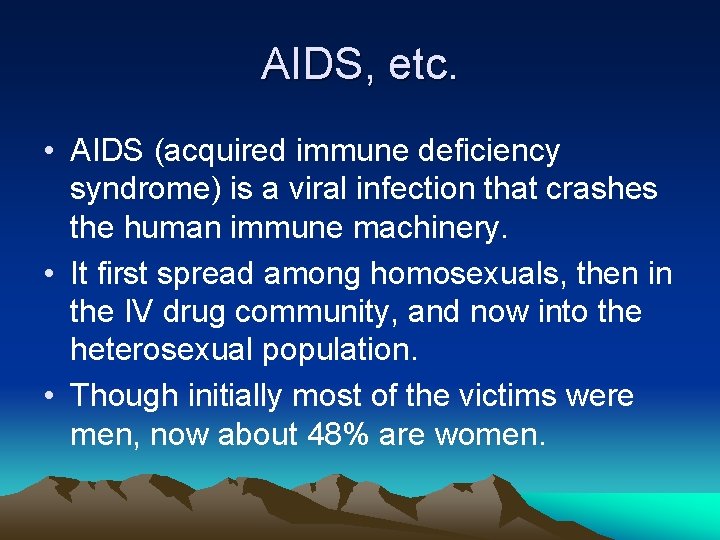 AIDS, etc.

• AIDS (acquired immune deficiency syndrome) is a viral infection that crashes the human immune machinery.

• It first spread among homosexuals, then in the IV drug community, and now into the heterosexual population.

• Though initially most of the victims were men, now about 48% are women.